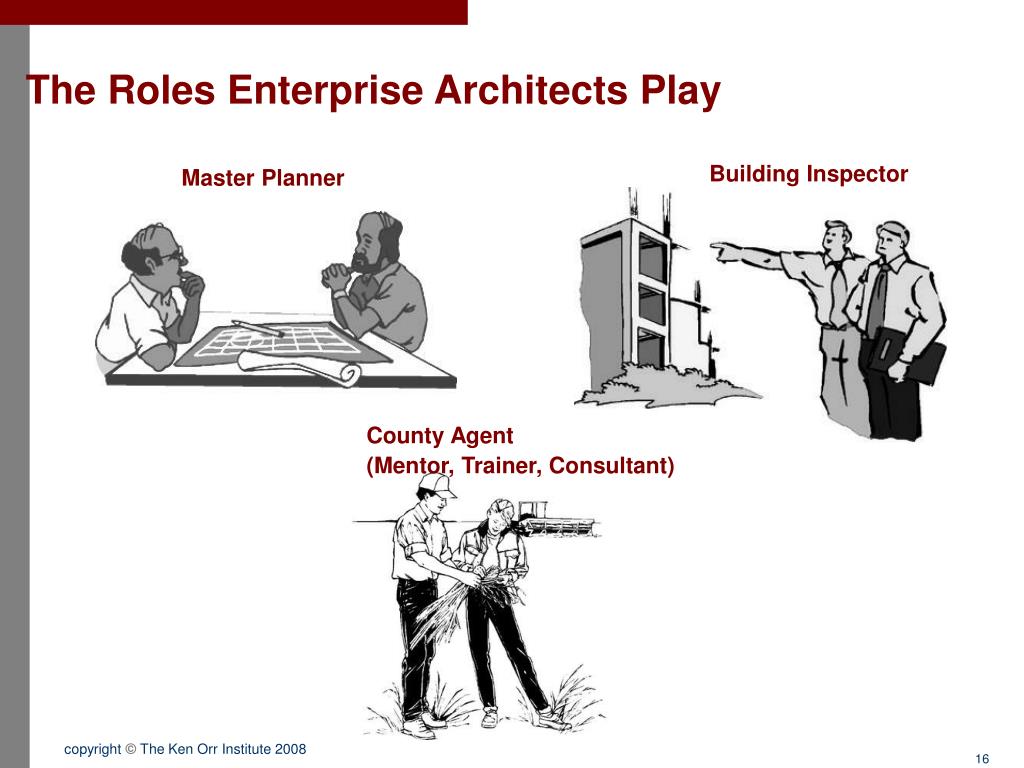 The Roles Enterprise Architects Play

Master Planner

Building Inspector

County Agent
(Mentor, Trainer, Consultant)

copyright © The Ken Orr Institute 2008

16